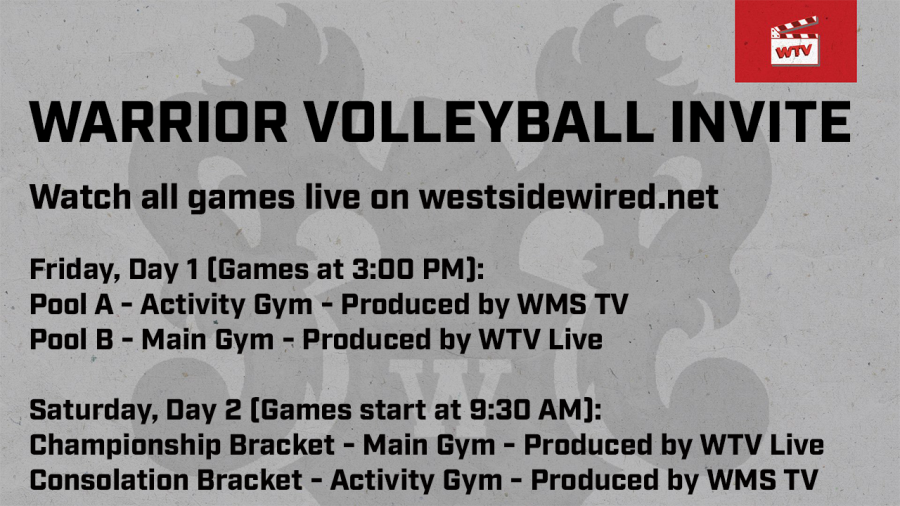 WTV

WARRIOR VOLLEYBALL INVITE

Watch all games live on westsidewired.net

Friday, Day 1 (Games at 3:00 PM):
Pool A - Activity Gym - Produced by WMS TV
Pool B - Main Gym - Produced by WTV Live

Saturday, Day 2 (Games start at 9:30 AM):
Championship Bracket - Main Gym - Produced by WTV Live
Consolation Bracket - Activity Gym - Produced by WMS TV